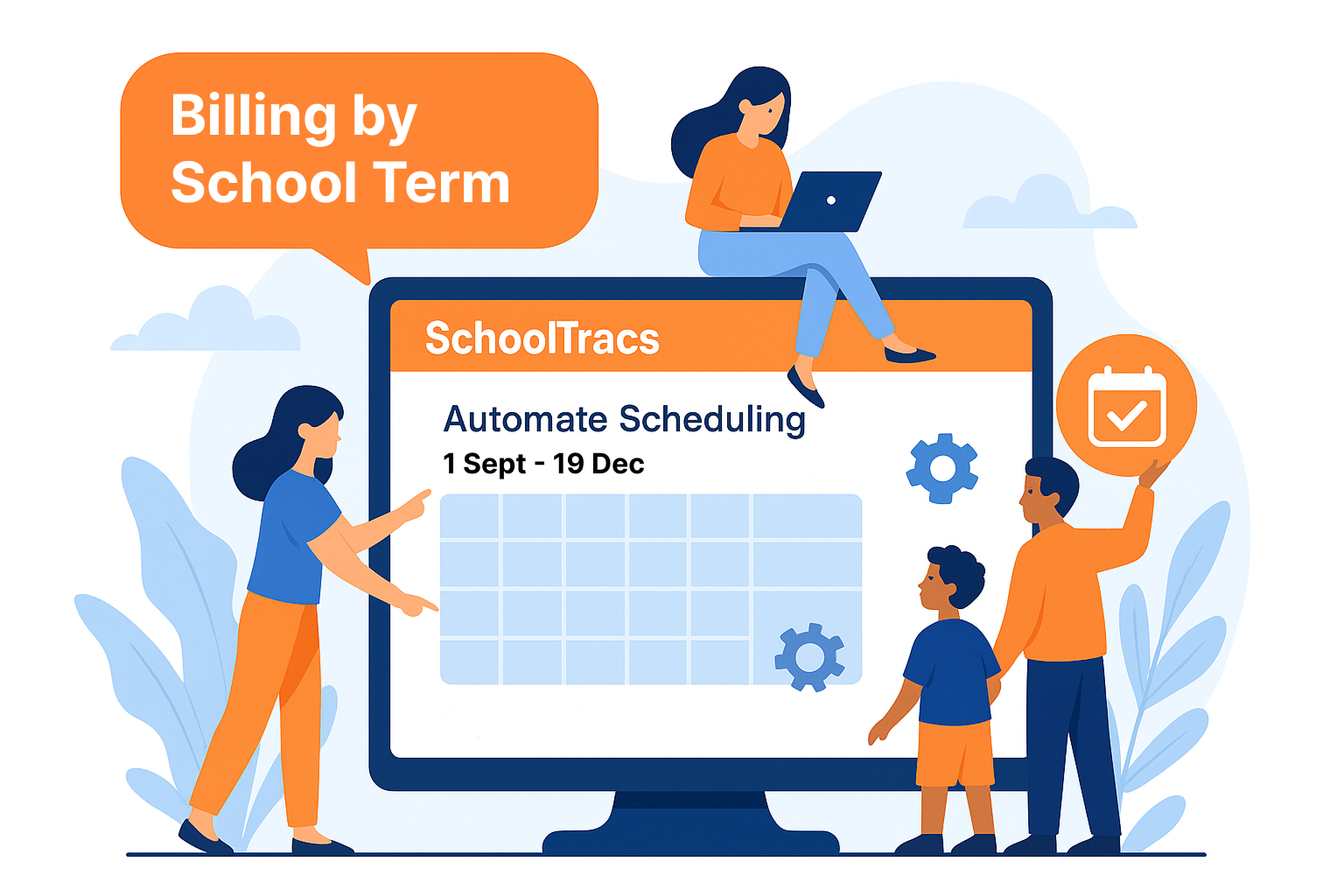 Billing by School Term

SchoolTracs

Automate Scheduling

1 Sept - 19 Dec